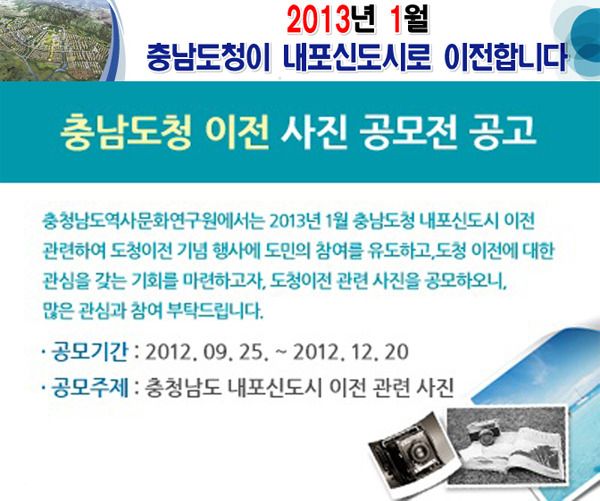 2013년 1월
충남도청이 내포신도시로 이전합니다

충남도청 이전 사진 공모전 공고

충청남도역사문화연구원에서는 2013년 1월 충남도청 내포신도시 이전 관련하여 도청이전 기념 행사에 도민의 참여를 유도하고,도청 이전에 대한 관심을 갖는 기회를 마련하고자, 도청이전 관련 사진을 공모하오니, 많은 관심과 참여 부탁드립니다.

· 공모기간 : 2012. 09. 25. ~ 2012. 12. 20
· 공모주제 : 충청남도 내포신도시 이전 관련 사진